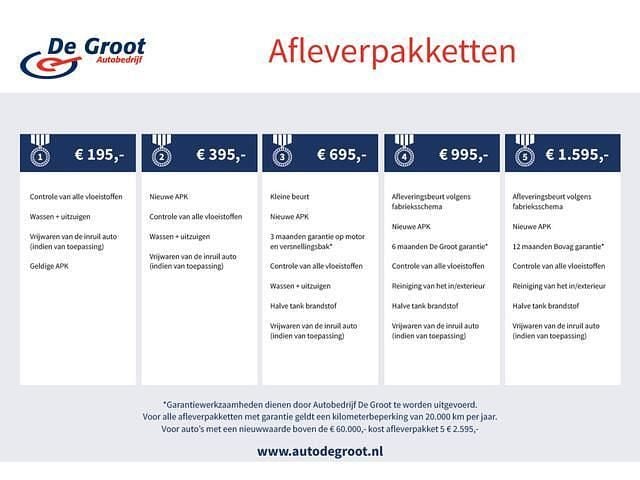 De Groot
Autobedrijf

Afleverpakketten

1 € 195,-

Controle van alle vloeistoffen

Wassen + uitzuigen

Vrijwaren van de inruil auto (indien van toepassing)

Geldige APK

2 € 395,-

Nieuwe APK

Controle van alle vloeistoffen

Wassen + uitzuigen

Vrijwaren van de inruil auto (indien van toepassing)

3 € 695,-

Kleine beurt

Nieuwe APK

3 maanden garantie op motor en versnellingsbak*

Controle van alle vloeistoffen

Wassen + uitzuigen

Halve tank brandstof

Vrijwaren van de inruil auto (indien van toepassing)

4 € 995,-

Afleveringsbeurt volgens fabrieksschema

Nieuwe APK

6 maanden De Groot garantie*

Controle van alle vloeistoffen

Reiniging van het in/exterieur

Halve tank brandstof

Vrijwaren van de inruil auto (indien van toepassing)

5 € 1.595,-

Afleveringsbeurt volgens fabrieksschema

Nieuwe APK

12 maanden Bovag garantie*

Controle van alle vloeistoffen

Reiniging van het in/exterieur

Halve tank brandstof

Vrijwaren van de inruil auto (indien van toepassing)

*Garantiewerkzaamheden dienen door Autobedrijf De Groot te worden uitgevoerd.
Voor alle afleverpakketten met garantie geldt een kilometerbeperking van 20.000 km per jaar.
Voor auto's met een nieuwwaarde boven de € 60.000,- kost afleverpakket 5 € 2.595,-

www.autodegroot.nl